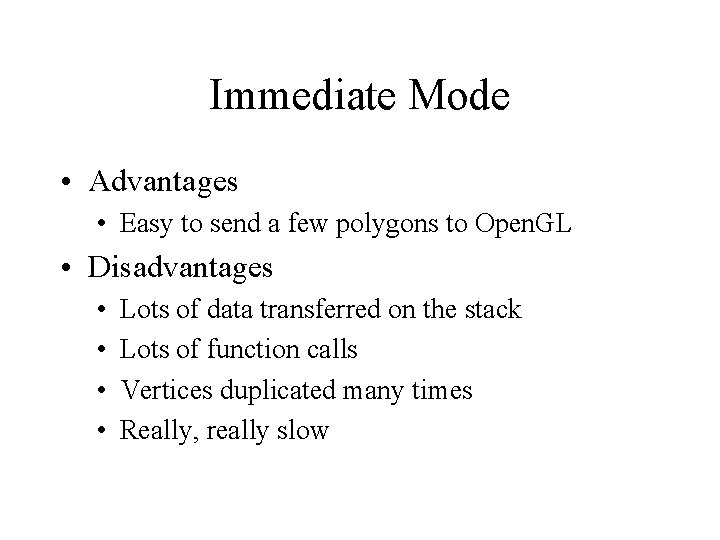 Immediate Mode

• Advantages
  • Easy to send a few polygons to OpenGL
• Disadvantages
  • Lots of data transferred on the stack
  • Lots of function calls
  • Vertices duplicated many times
  • Really, really slow